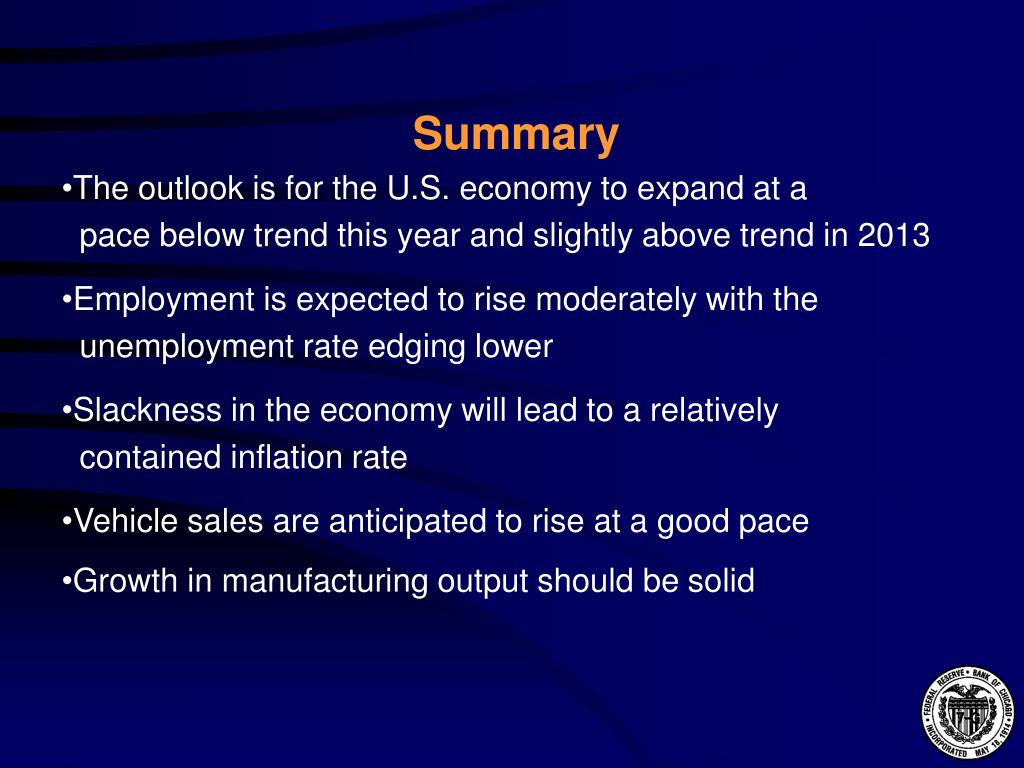 Summary

•The outlook is for the U.S. economy to expand at a pace below trend this year and slightly above trend in 2013

•Employment is expected to rise moderately with the unemployment rate edging lower

•Slackness in the economy will lead to a relatively contained inflation rate

•Vehicle sales are anticipated to rise at a good pace

•Growth in manufacturing output should be solid

FEDERAL RESERVE BANK OF CHICAGO INCORPORATED MAY 18, 1914